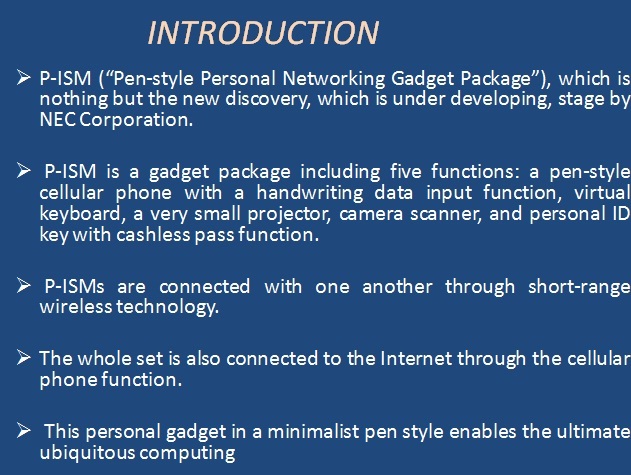 INTRODUCTION

➢ P-ISM (“Pen-style Personal Networking Gadget Package”), which is nothing but the new discovery, which is under developing, stage by NEC Corporation.

➢ P-ISM is a gadget package including five functions: a pen-style cellular phone with a handwriting data input function, virtual keyboard, a very small projector, camera scanner, and personal ID key with cashless pass function.

➢ P-ISMs are connected with one another through short-range wireless technology.

➢ The whole set is also connected to the Internet through the cellular phone function.

➢ This personal gadget in a minimalist pen style enables the ultimate ubiquitous computing